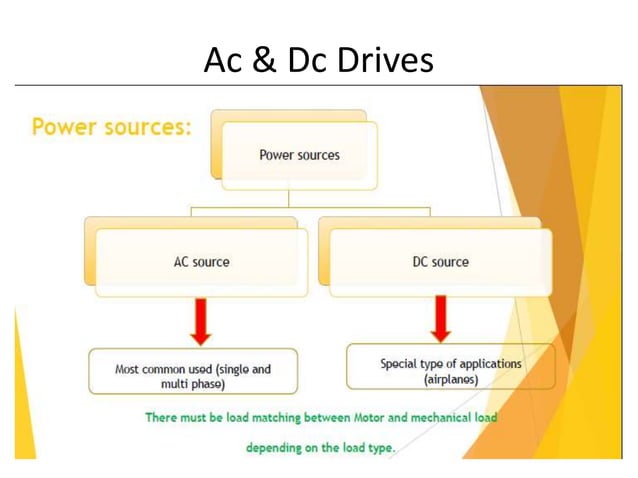 Ac & Dc Drives

Power sources:

Power sources

AC source

DC source

Most common used (single and multi phase)

Special type of applications (airplanes)

There must be load matching between Motor and mechanical load

depending on the load type.